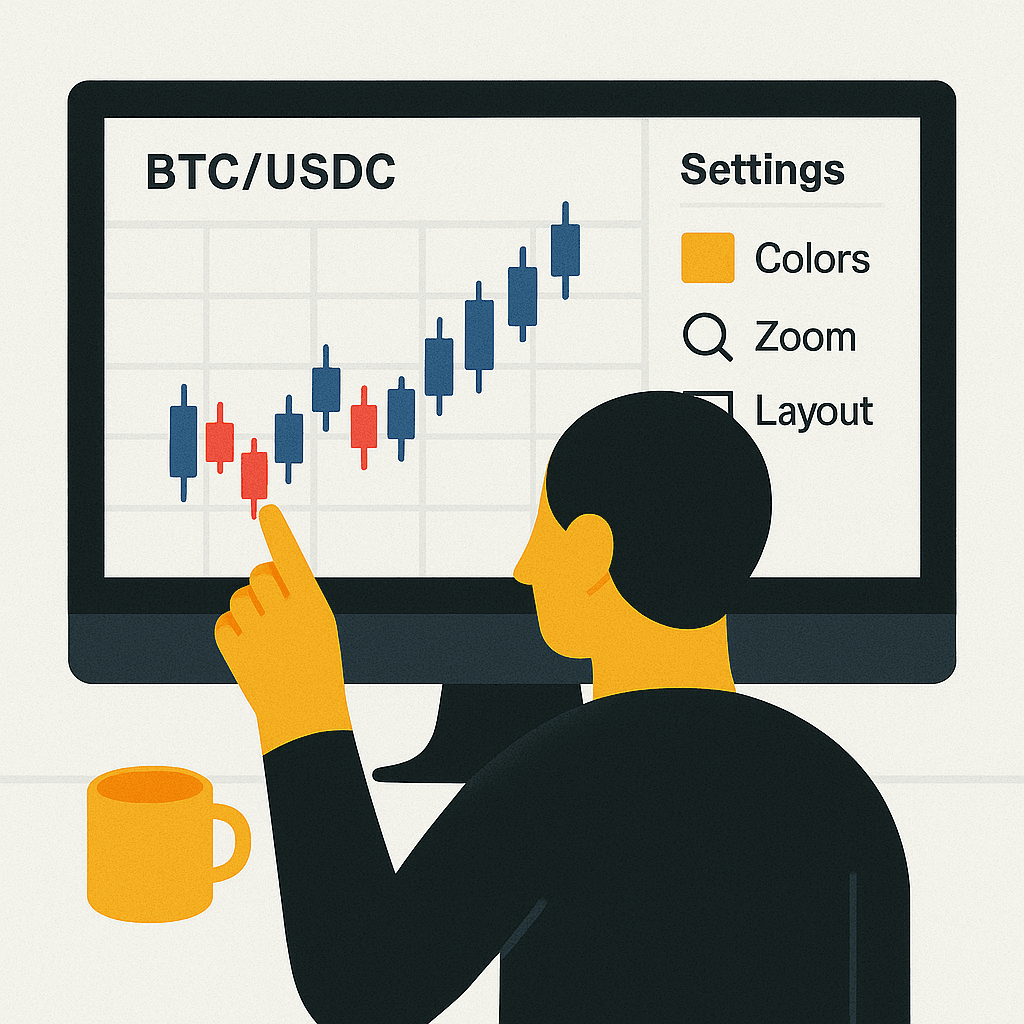 BTC/USDC

Settings

Colors

Zoom

Layout